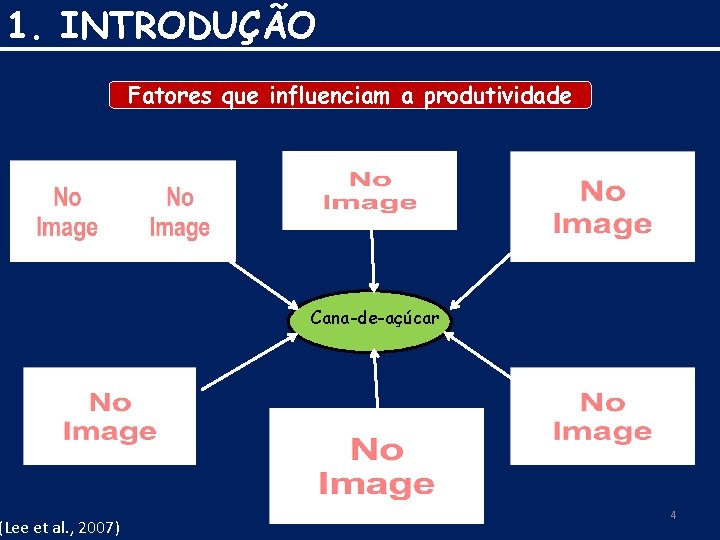 1. INTRODUÇÃO

Fatores que influenciam a produtividade

No Image

No Image

No Image

No Image

Cana-de-açúcar

No Image

No Image

No Image

(Lee et al., 2007)

4